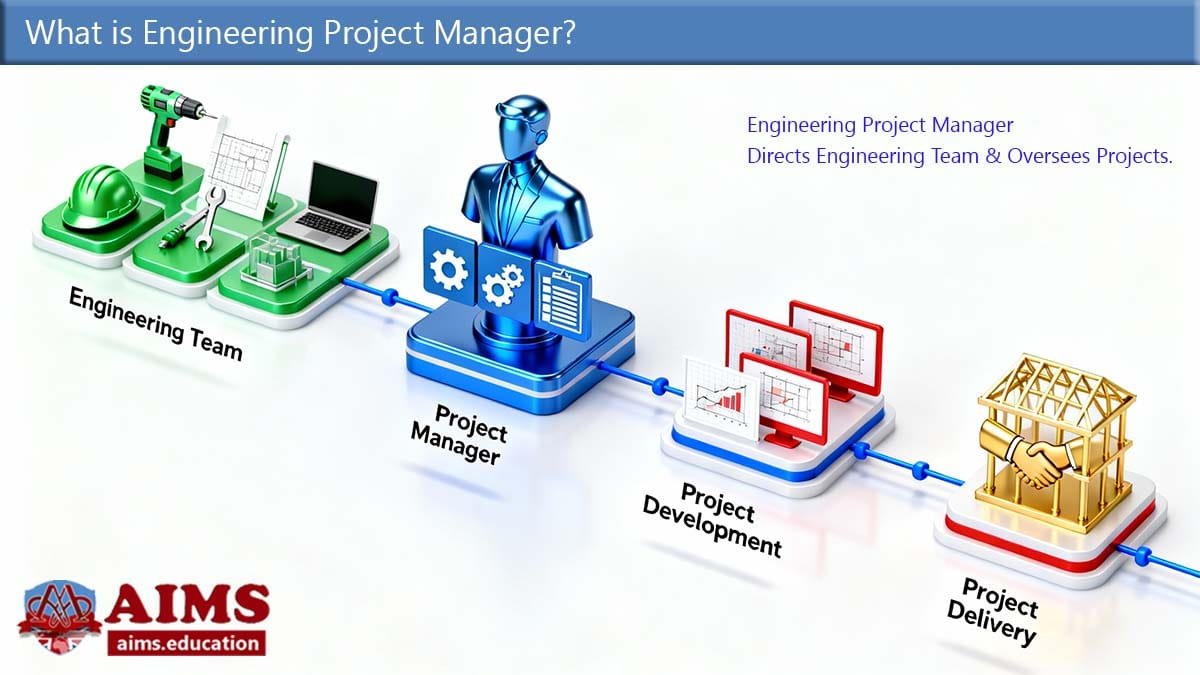 What is Engineering Project Manager?

Engineering Project Manager
Directs Engineering Team & Oversees Projects.

Engineering Team

Project Manager

Project Development

Project Delivery

AIMS
aims.education